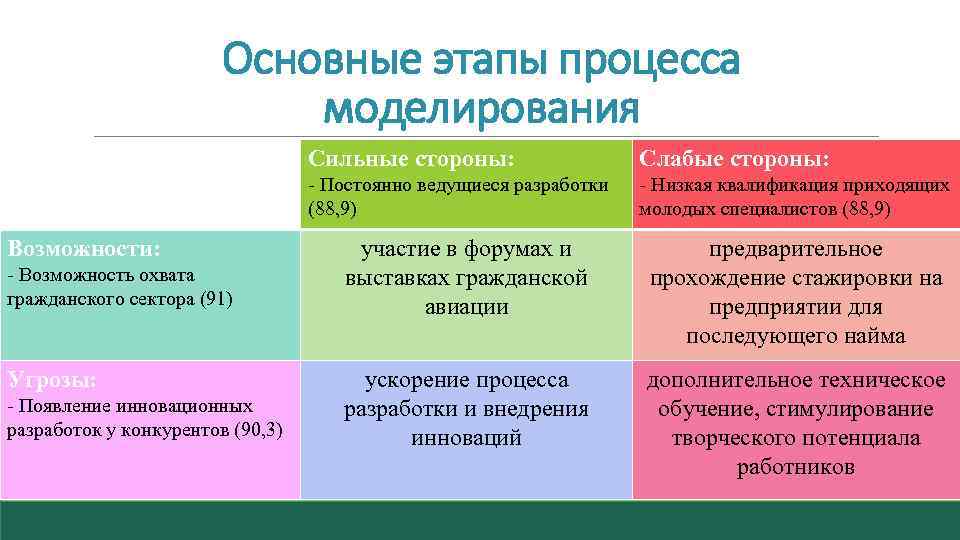 Основные этапы процесса моделирования

| | Сильные стороны: - Постоянно ведущиеся разработки (88,9) | Слабые стороны: - Низкая квалификация приходящих молодых специалистов (88,9) |
|---|---|---|
| Возможности: - Возможность охвата гражданского сектора (91) | участие в форумах и выставках гражданской авиации | предварительное прохождение стажировки на предприятии для последующего найма |
| Угрозы: - Появление инновационных разработок у конкурентов (90,3) | ускорение процесса разработки и внедрения инноваций | дополнительное техническое обучение, стимулирование творческого потенциала работников |